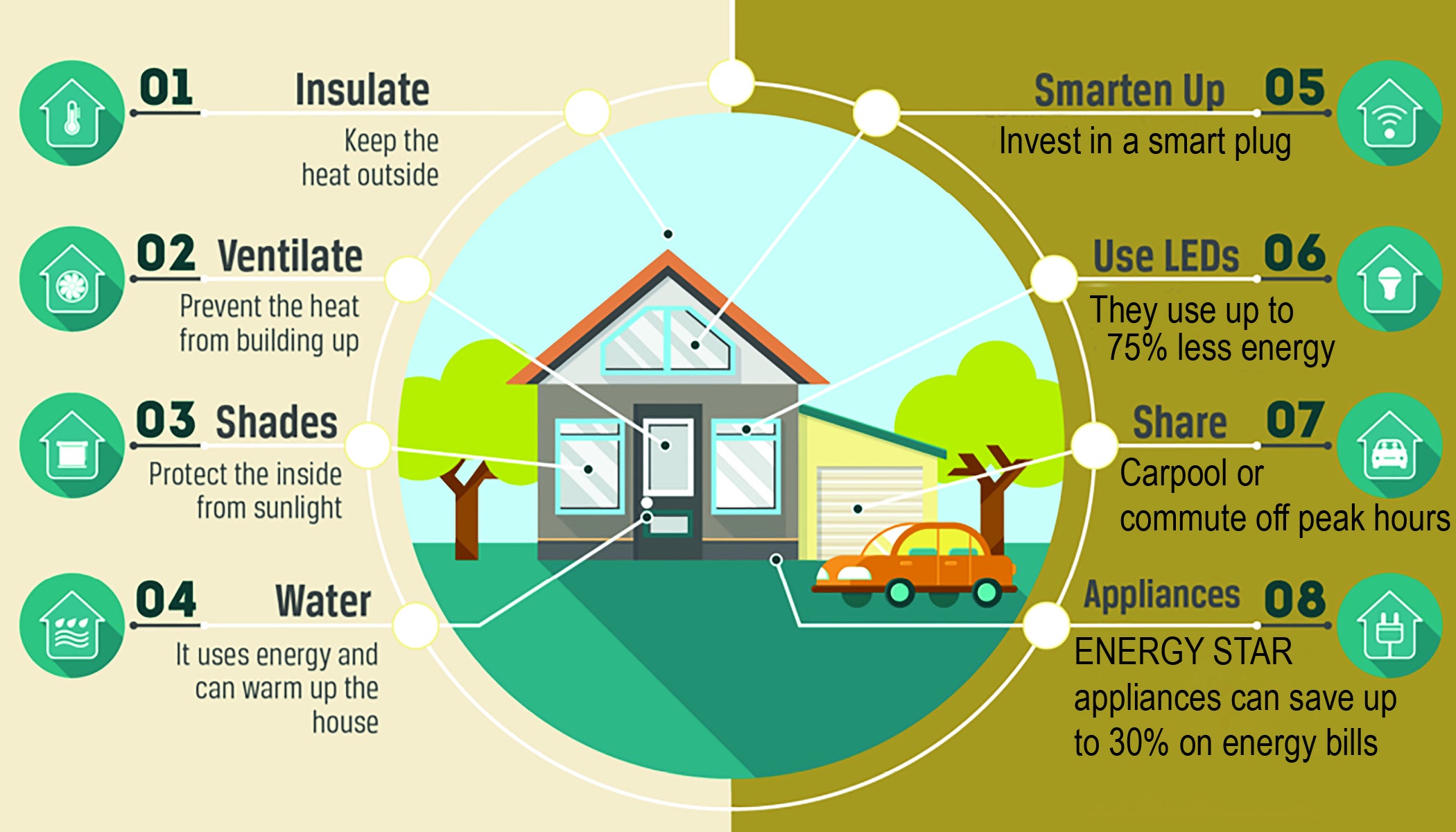 01 Insulate

Keep the heat outside

02 Ventilate

Prevent the heat from building up

03 Shades

Protect the inside from sunlight

04 Water

It uses energy and can warm up the house

Smarten Up 05

Invest in a smart plug

Use LEDs 06

They use up to 75% less energy

Share 07

Carpool or commute off peak hours

Appliances 08

ENERGY STAR appliances can save up to 30% on energy bills